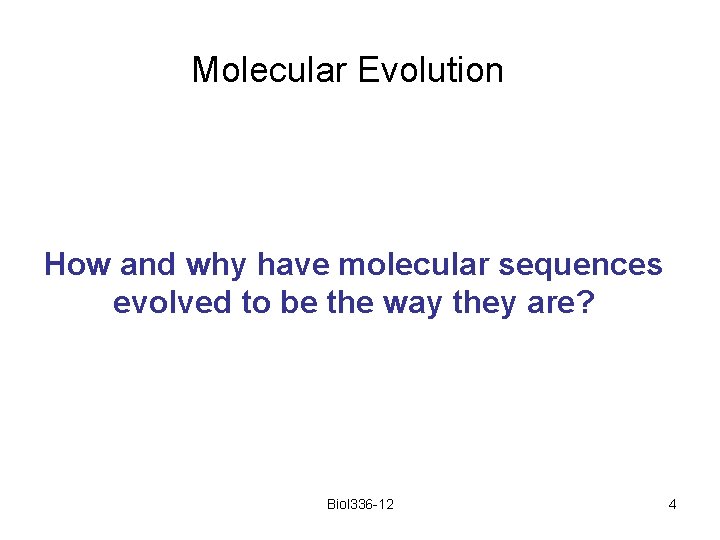 Molecular Evolution

How and why have molecular sequences evolved to be the way they are?

Biol336-12

4